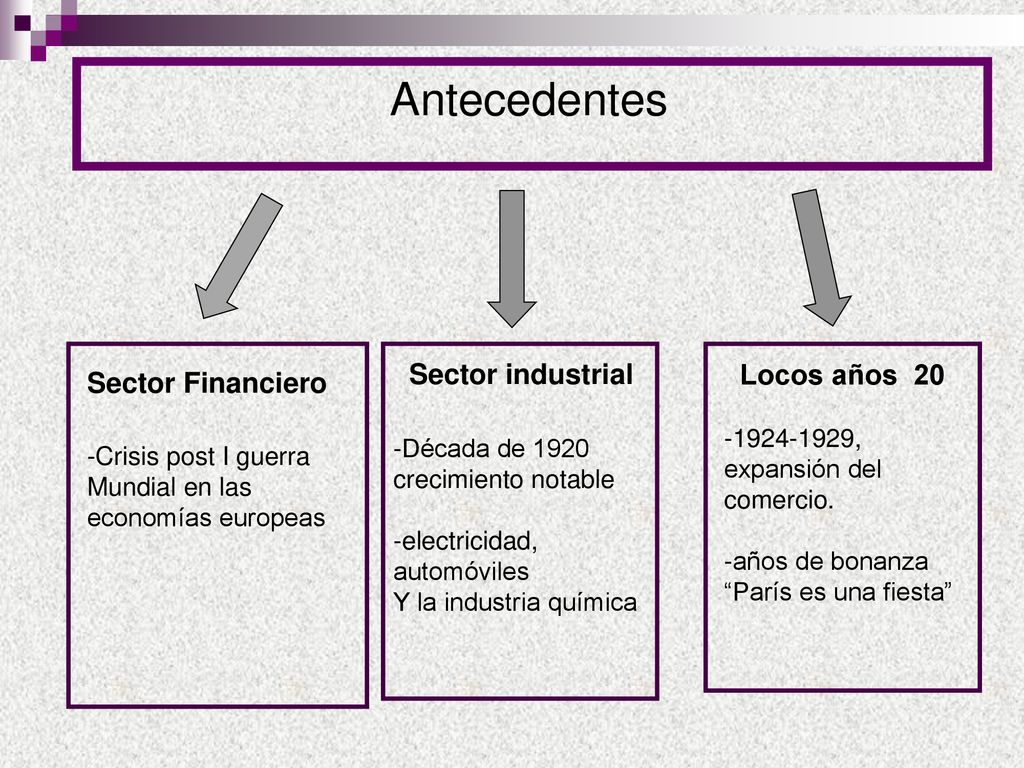 Antecedentes

Sector Financiero

-Crisis post I guerra Mundial en las economías europeas

Sector industrial

-Década de 1920 crecimiento notable

-electricidad, automóviles
Y la industria química

Locos años 20

-1924-1929, expansión del comercio.

-años de bonanza
“París es una fiesta”